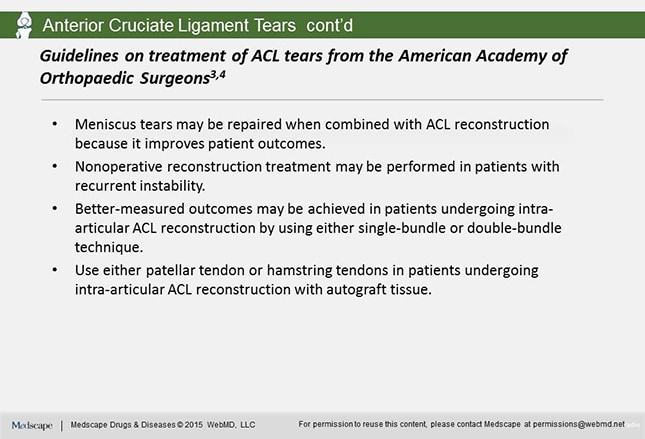 Anterior Cruciate Ligament Tears cont'd

Guidelines on treatment of ACL tears from the American Academy of Orthopaedic Surgeons$^{3,4}$

• Meniscus tears may be repaired when combined with ACL reconstruction because it improves patient outcomes.

• Nonoperative reconstruction treatment may be performed in patients with recurrent instability.

• Better-measured outcomes may be achieved in patients undergoing intra-articular ACL reconstruction by using either single-bundle or double-bundle technique.

• Use either patellar tendon or hamstring tendons in patients undergoing intra-articular ACL reconstruction with autograft tissue.

Medscape | Medscape Drugs & Diseases © 2015 WebMD, LLC For permission to reuse this content, please contact Medscape at permissions@webmd.net